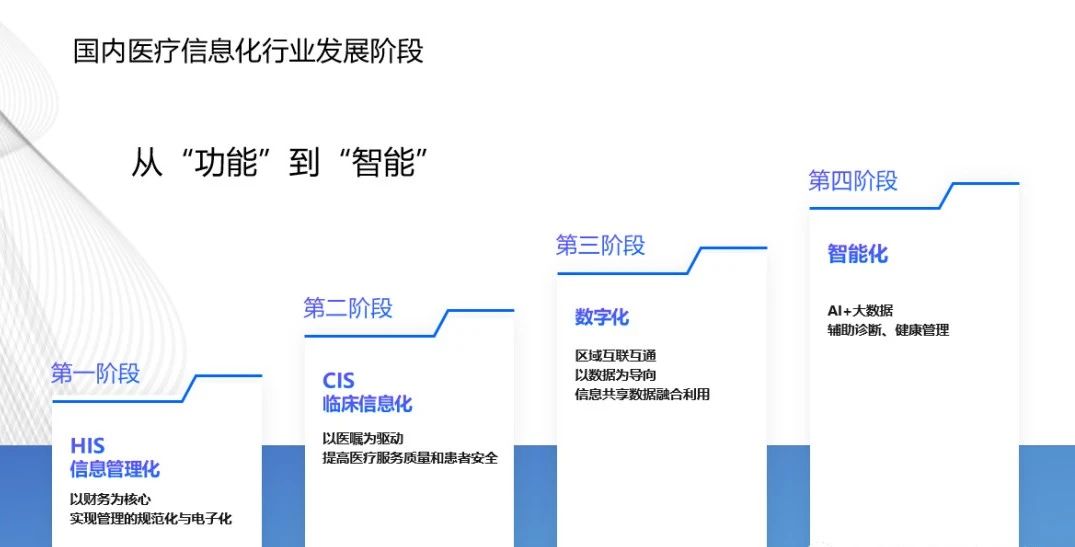 国内医疗信息化行业发展阶段

从“功能”到“智能”

第一阶段

HIS
信息管理化

以财务为核心
实现管理的规范化与电子化

第二阶段

CIS
临床信息化

以医嘱为驱动
提高医疗服务质量和患者安全

第三阶段

数字化

区域互联互通
以数据为导向
信息共享数据融合利用

第四阶段

智能化

AI+大数据
辅助诊断、健康管理